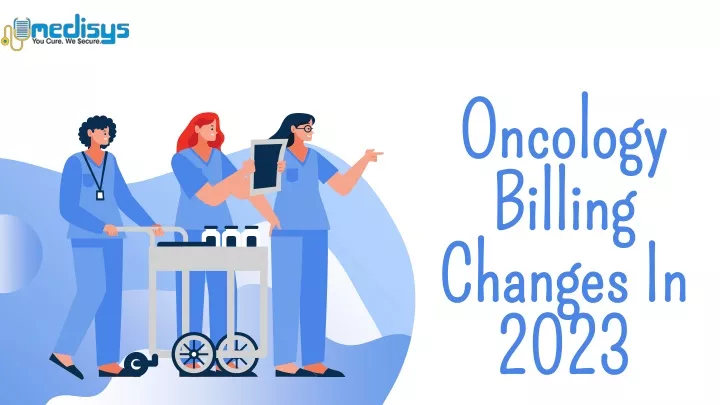 medisys
You Cure. We Secure.

Oncology Billing Changes In 2023